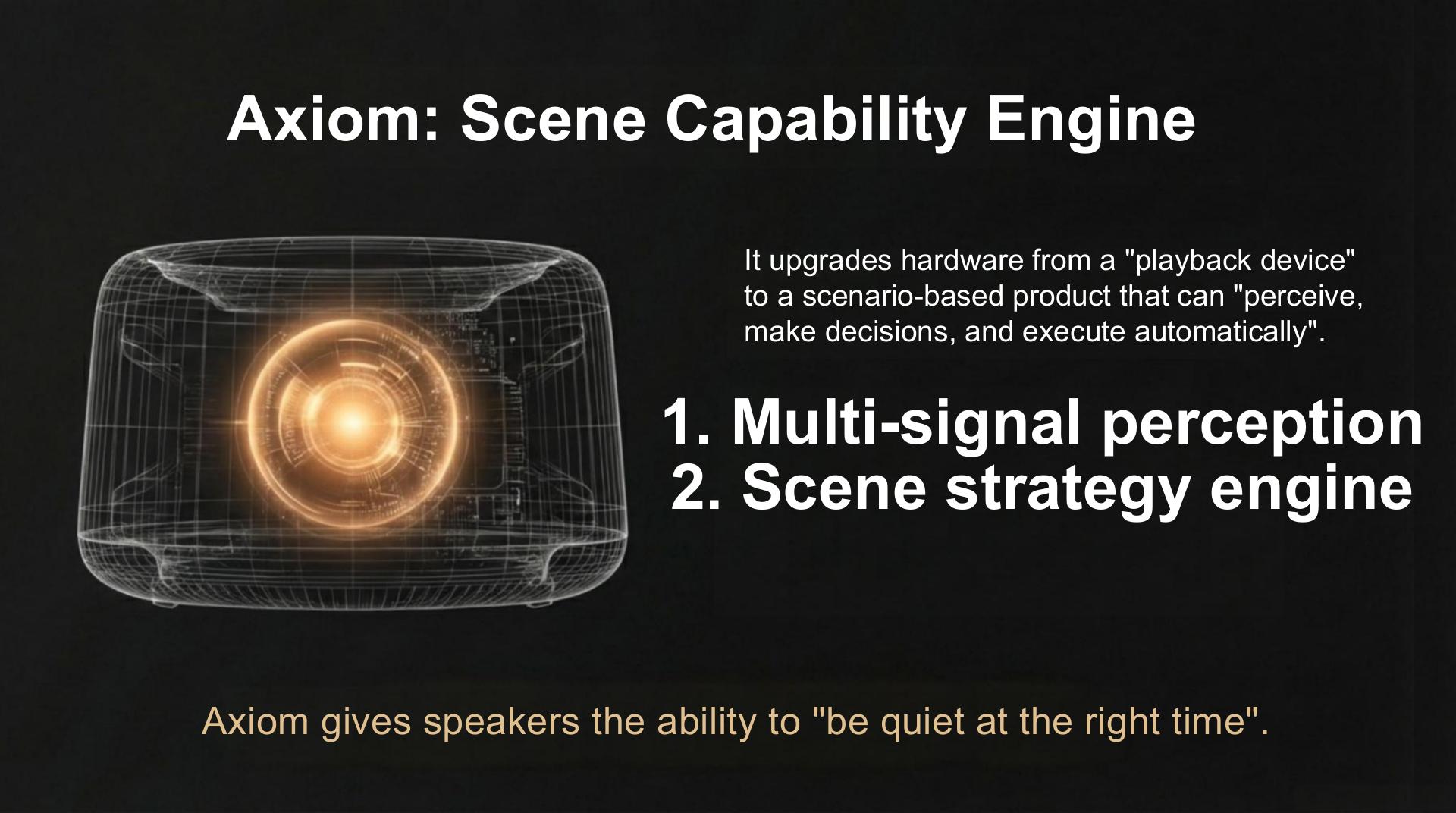 Axiom: Scene Capability Engine

It upgrades hardware from a "playback device" to a scenario-based product that can "perceive, make decisions, and execute automatically".

1. Multi-signal perception
2. Scene strategy engine

Axiom gives speakers the ability to "be quiet at the right time".